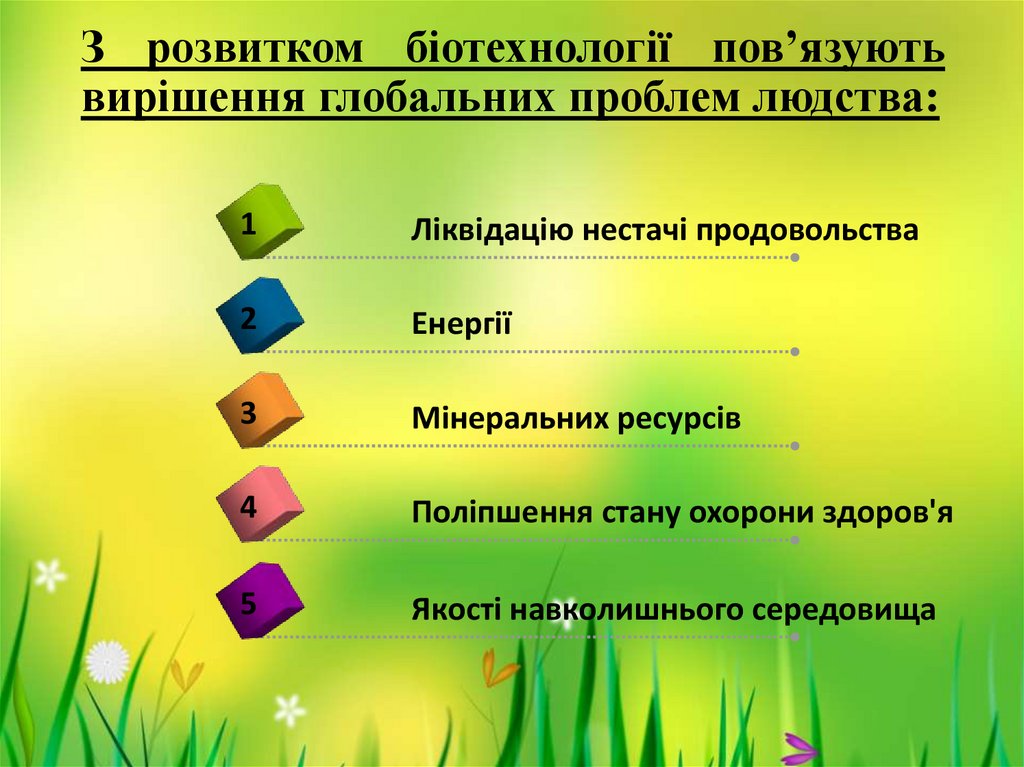 З розвитком біотехнології пов’язують вирішення глобальних проблем людства:

1 Ліквідацію нестачі продовольства

2 Енергії

3 Мінеральних ресурсів

4 Поліпшення стану охорони здоров'я

5 Якості навколишнього середовища